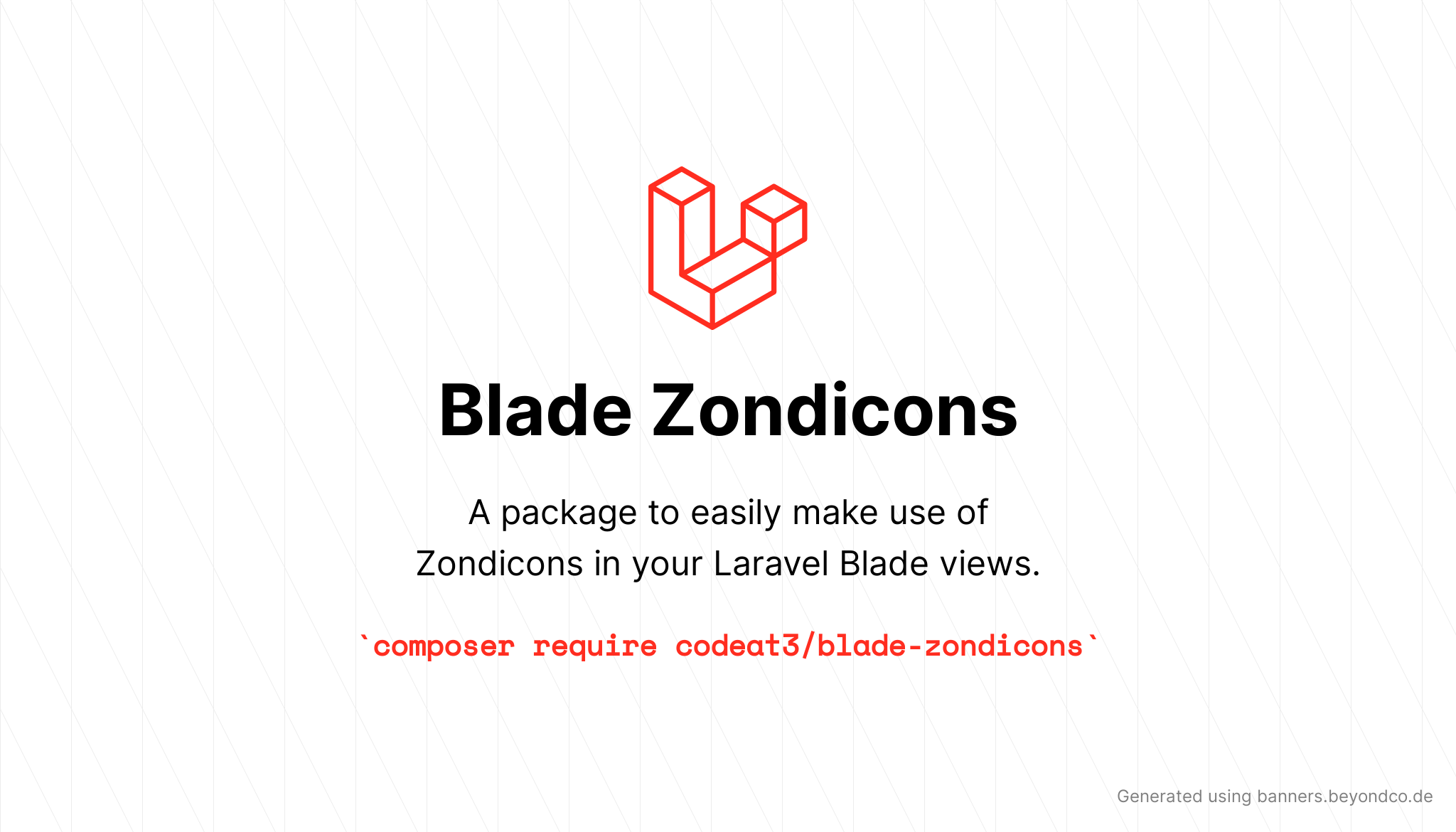 Blade Zondicons

A package to easily make use of Zondicons in your Laravel Blade views.

`composer require codeat3/blade-zondicons`

Generated using banners.beyondco.de